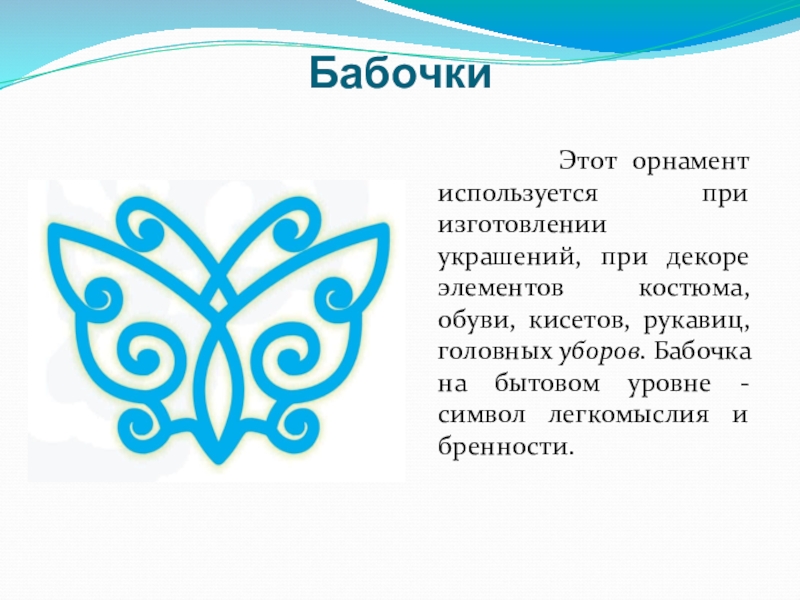 Бабочки

Этот орнамент используется при изготовлении украшений, при декоре элементов костюма, обуви, кисетов, рукавиц, головных уборов. Бабочка на бытовом уровне - символ легкомыслия и бренности.